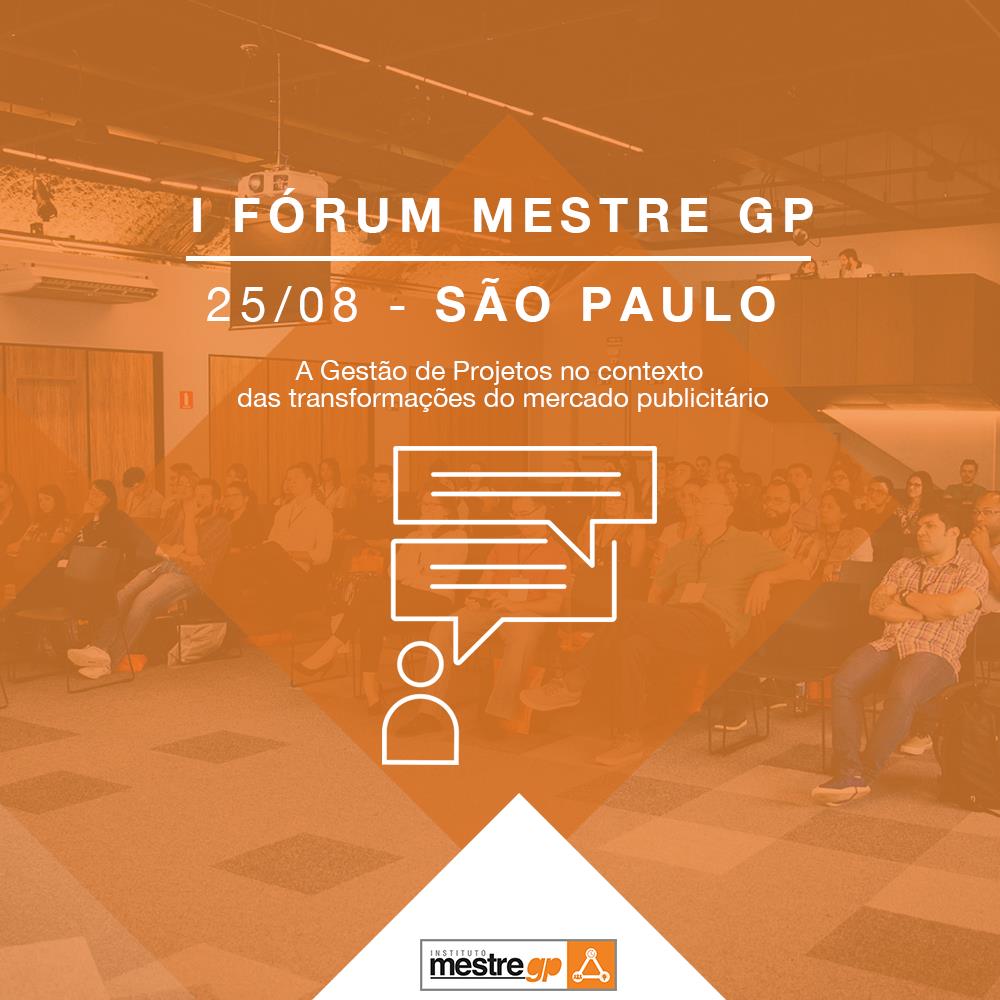 I FÓRUM MESTRE GP

25/08 - SÃO PAULO

A Gestão de Projetos no contexto das transformações do mercado publicitário

INSTITUTO mestre gp